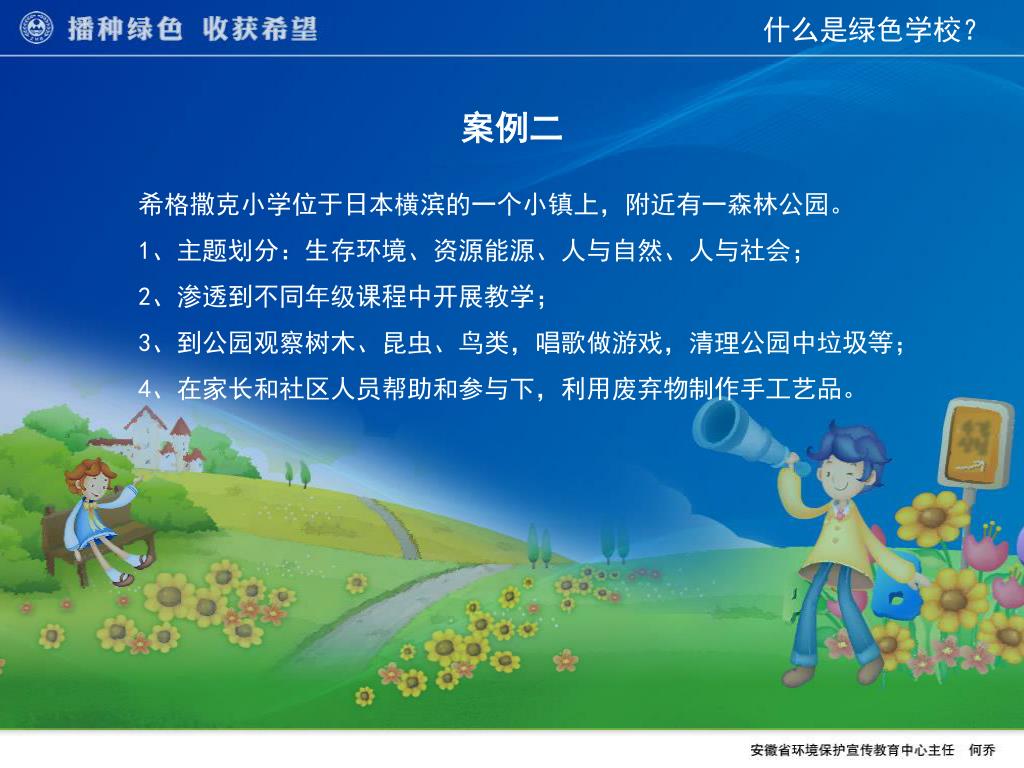 播种绿色 收获希望

什么是绿色学校？

案例二

希格撒克小学位于日本横滨的一个小镇上，附近有一森林公园。

1、主题划分：生存环境、资源能源、人与自然、人与社会；

2、渗透到不同年级课程中开展教学；

3、到公园观察树木、昆虫、鸟类，唱歌做游戏，清理公园中垃圾等；

4、在家长和社区人员帮助和参与下，利用废弃物制作手工艺品。

安徽省环境保护宣传教育中心主任 何乔